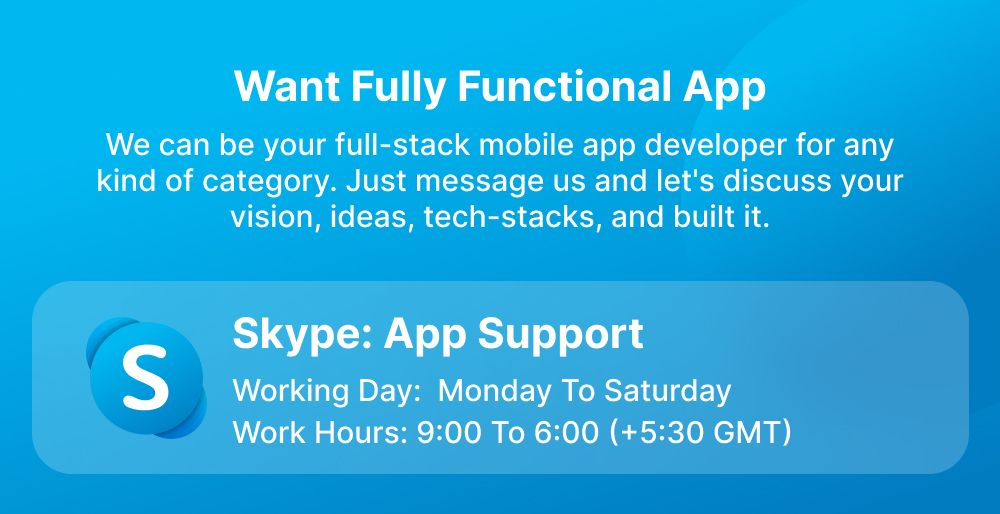 Want Fully Functional App

We can be your full-stack mobile app developer for any kind of category. Just message us and let's discuss your vision, ideas, tech-stacks, and built it.

S

Skype: App Support

Working Day: Monday To Saturday

Work Hours: 9:00 To 6:00 (+5:30 GMT)